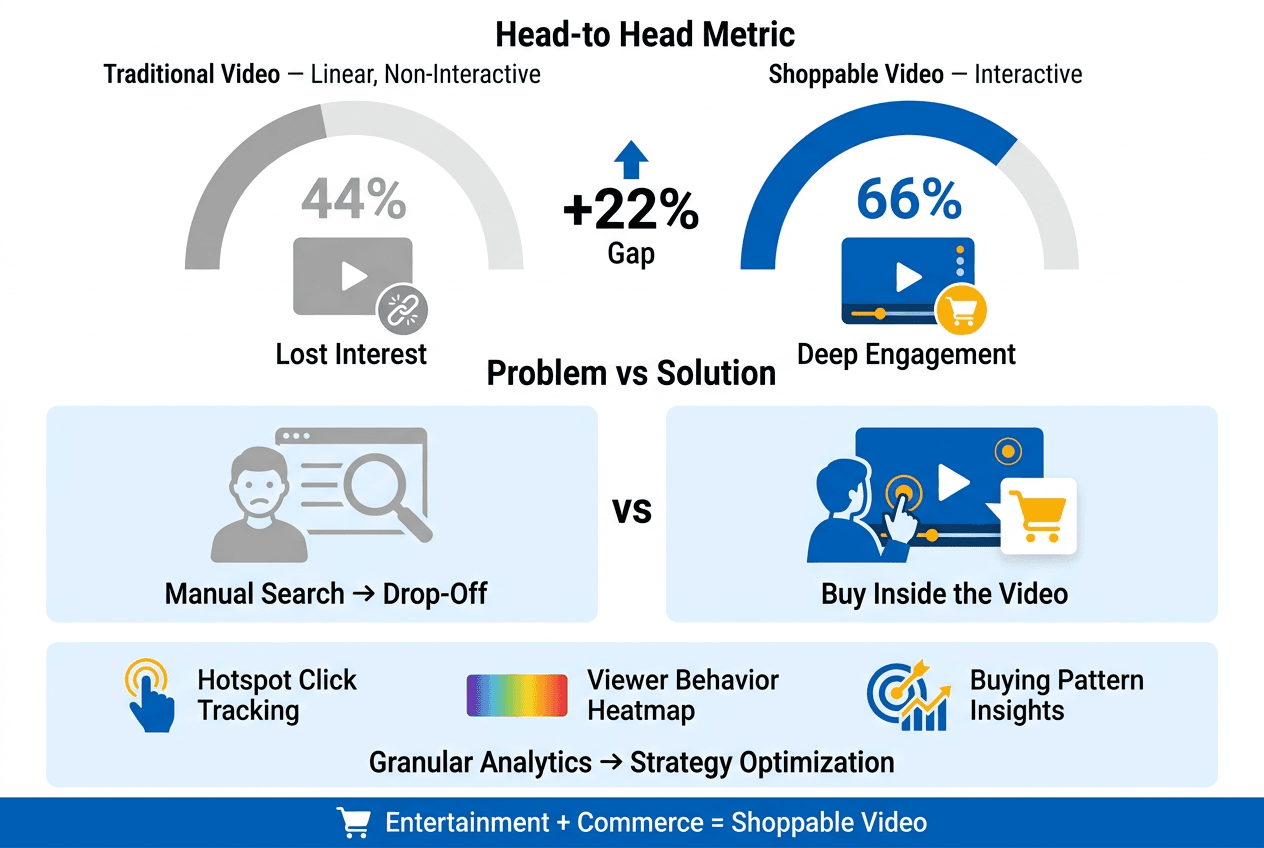 Head-to Head Metric

Traditional Video — Linear, Non-Interactive

44%

Lost Interest

+22%
Gap

Shoppable Video — Interactive

66%

Deep Engagement

Problem vs Solution

Manual Search → Drop-Off

vs

Buy Inside the Video

Hotspot Click Tracking

Viewer Behavior Heatmap

Buying Pattern Insights

Granular Analytics → Strategy Optimization

Entertainment + Commerce = Shoppable Video